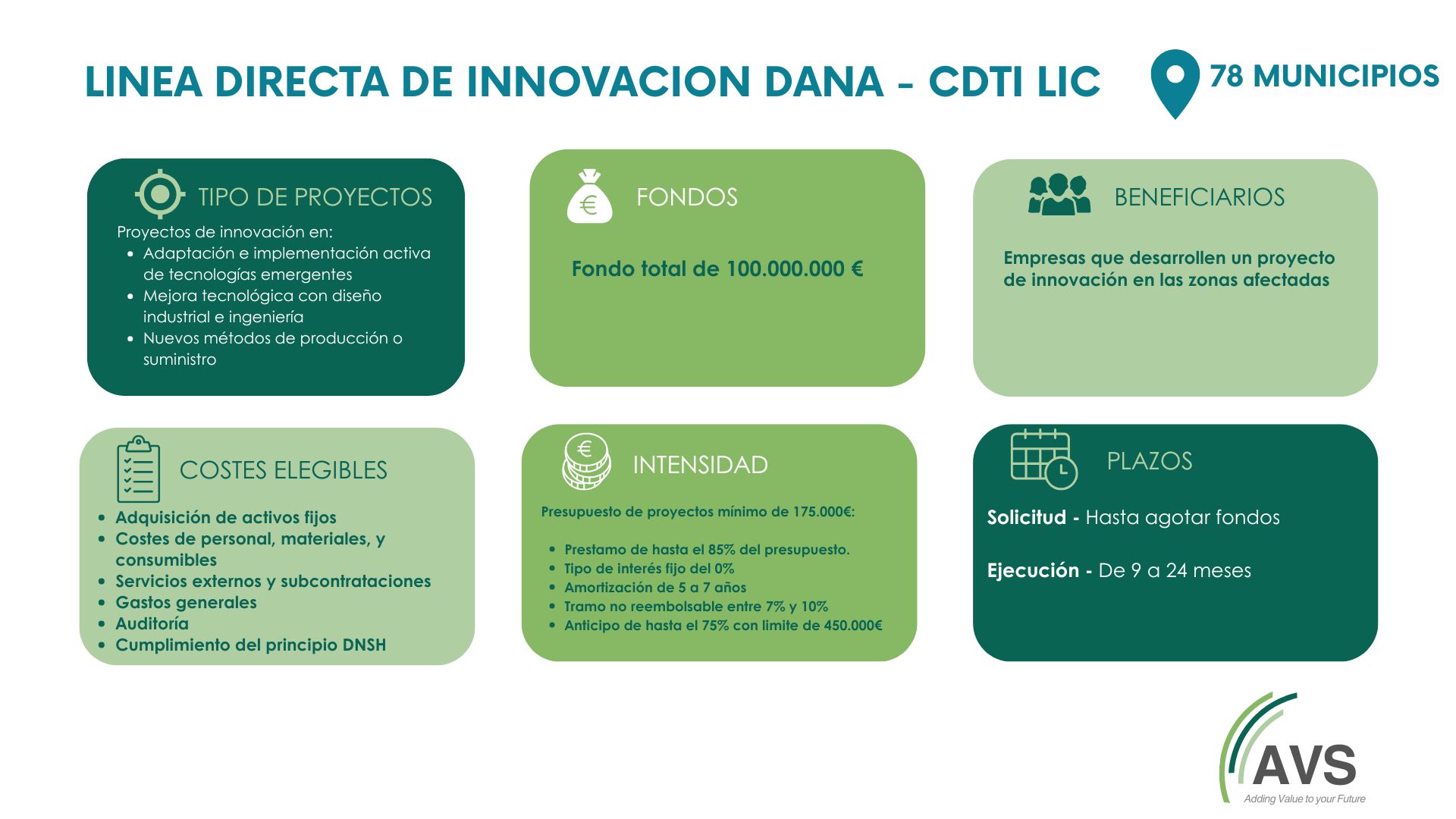 LINEA DIRECTA DE INNOVACION DANA - CDTI LIC

78 MUNICIPIOS

TIPO DE PROYECTOS

Proyectos de innovación en:
- Adaptación e implementación activa de tecnologías emergentes
- Mejora tecnológica con diseño industrial e ingeniería
- Nuevos métodos de producción o suministro

FONDOS

Fondo total de 100.000.000 €

BENEFICIARIOS

Empresas que desarrollen un proyecto de innovación en las zonas afectadas

COSTES ELEGIBLES

- Adquisición de activos fijos
- Costes de personal, materiales, y consumibles
- Servicios externos y subcontrataciones
- Gastos generales
- Auditoría
- Cumplimiento del principio DNSH

INTENSIDAD

Presupuesto de proyectos mínimo de 175.000€:

- Prestamo de hasta el 85% del presupuesto.
- Tipo de interés fijo del 0%
- Amortización de 5 a 7 años
- Tramo no reembolsable entre 7% y 10%
- Anticipo de hasta el 75% con limite de 450.000€

PLAZOS

Solicitud - Hasta agotar fondos

Ejecución - De 9 a 24 meses

AVS
Adding Value to your Future